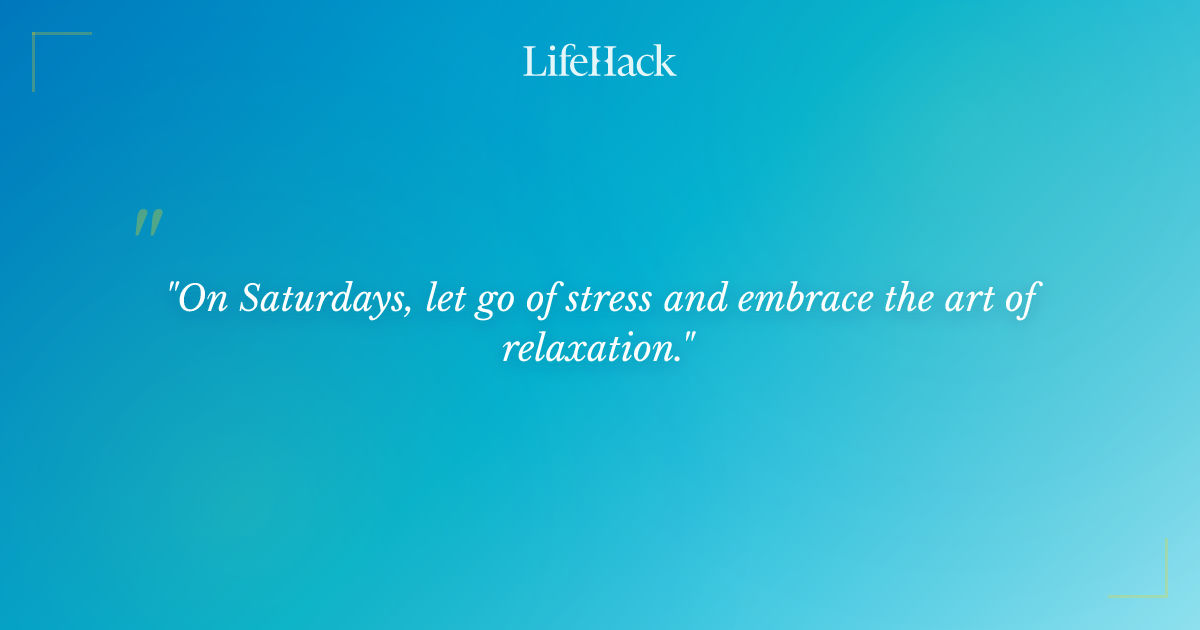 LifeHack

"

"On Saturdays, let go of stress and embrace the art of relaxation."